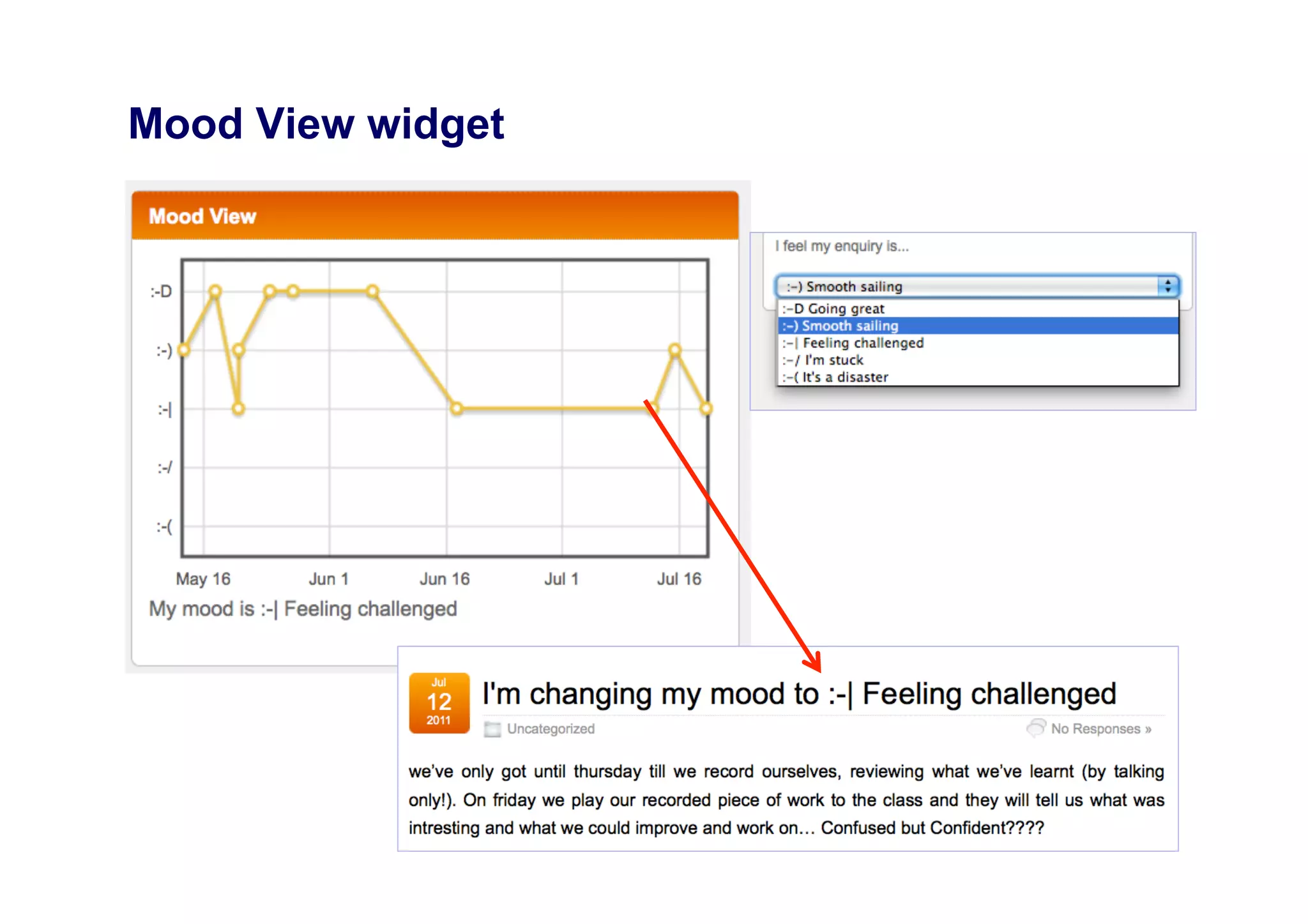 Mood View widget

Mood View

:-D
:-)
:-|
:-/
:-(

May 16
Jun 1
Jun 16
Jul 1
Jul 16

My mood is :-| Feeling challenged

I feel my enquiry is...

:-) Smooth sailing

:-D Going great
:-) Smooth sailing
:-| Feeling challenged
:-/ I'm stuck
:-( It's a disaster

Jul
12
2011

I'm changing my mood to :-| Feeling challenged

Uncategorized

No Responses »

we've only got until thursday till we record ourselves, reviewing what we've learnt (by talking only!). On friday we play our recorded piece of work to the class and they will tell us what was intresting and what we could improve and work on… Confused but Confident????